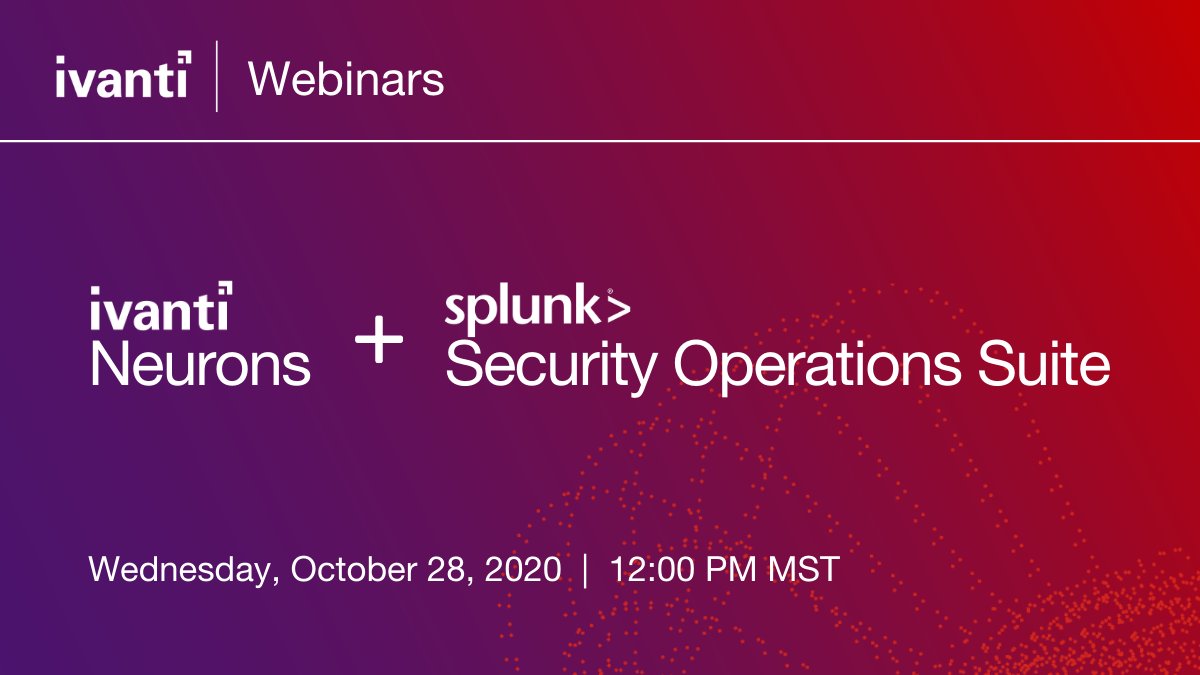 ivanti | Webinars

ivanti Neurons + splunk> Security Operations Suite

Wednesday, October 28, 2020 | 12:00 PM MST